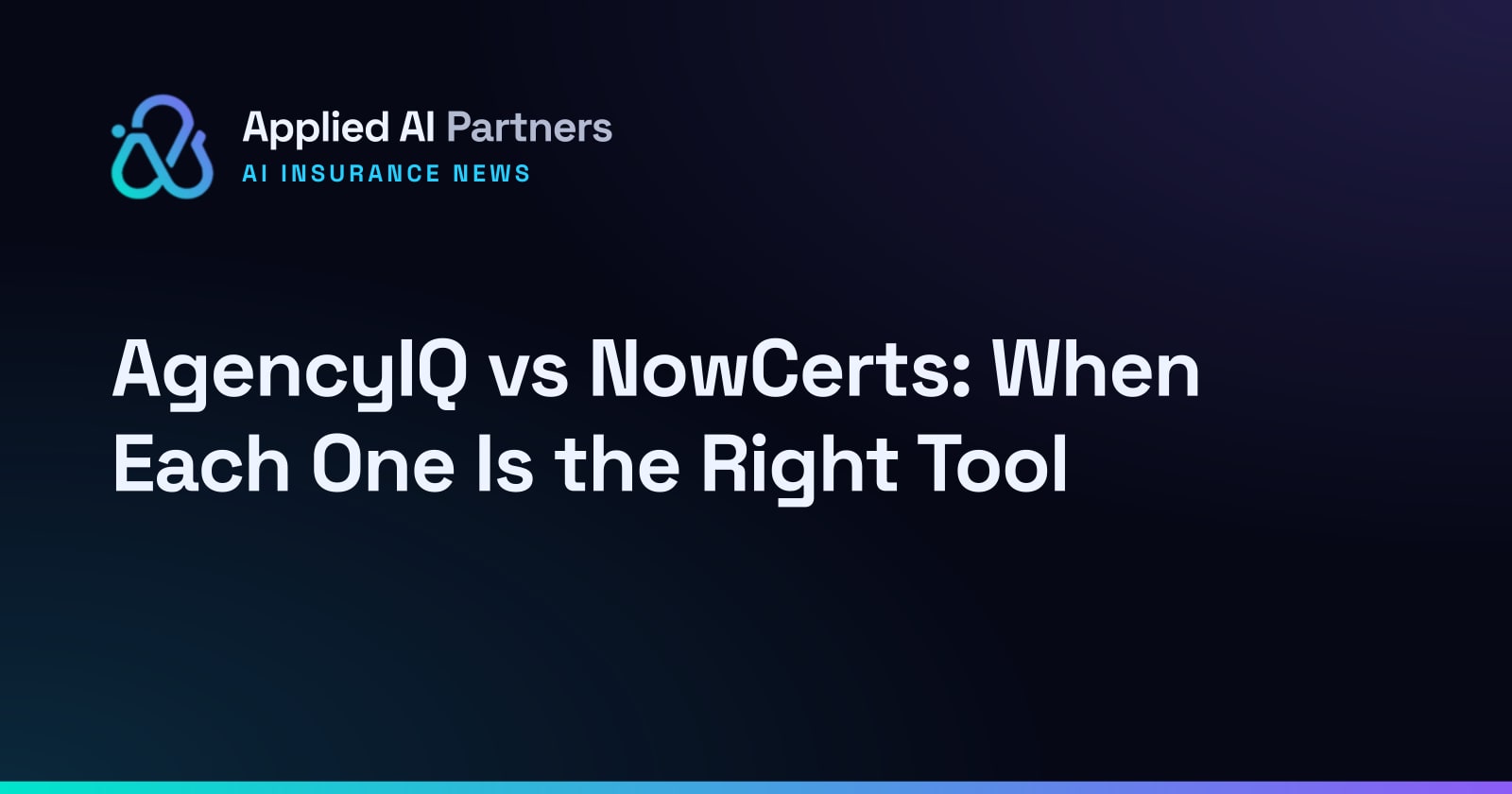 Applied AI Partners
AI INSURANCE NEWS

AgencyIQ vs NowCerts: When Each One Is the Right Tool